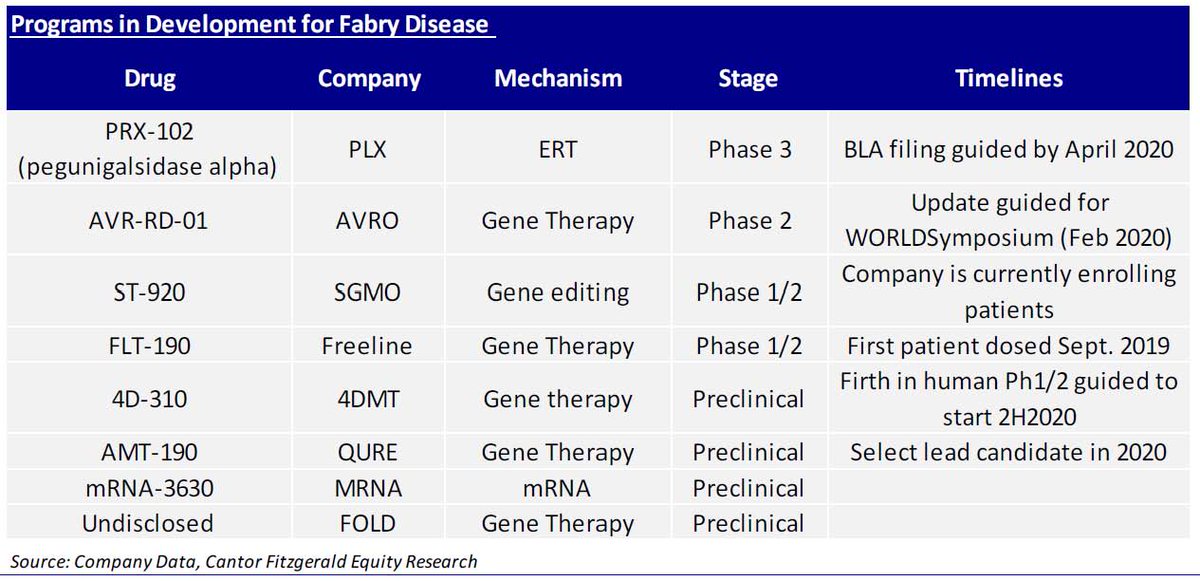 Programs in Development for Fabry Disease

| Drug | Company | Mechanism | Stage | Timelines |
|---|---|---|---|---|
| PRX-102 (pegunigalsidase alpha) | PLX | ERT | Phase 3 | BLA filing guided by April 2020 |
| AVR-RD-01 | AVRO | Gene Therapy | Phase 2 | Update guided for WORLDSymposium (Feb 2020) |
| ST-920 | SGMO | Gene editing | Phase 1/2 | Company is currently enrolling patients |
| FLT-190 | Freeline | Gene Therapy | Phase 1/2 | First patient dosed Sept. 2019 |
| 4D-310 | 4DMT | Gene therapy | Preclinical | Firth in human Ph1/2 guided to start 2H2020 |
| AMT-190 | QURE | Gene Therapy | Preclinical | Select lead candidate in 2020 |
| mRNA-3630 | MRNA | mRNA | Preclinical | |
| Undisclosed | FOLD | Gene Therapy | Preclinical | |

Source: Company Data, Cantor Fitzgerald Equity Research